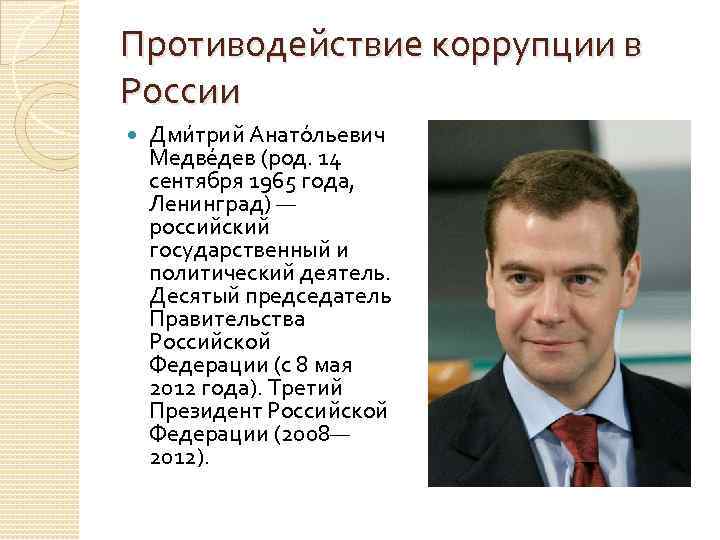 Противодействие коррупции в России

Дми́трий Анато́льевич Медве́дев (род. 14 сентября 1965 года, Ленинград) — российский государственный и политический деятель. Десятый председатель Правительства Российской Федерации (с 8 мая 2012 года). Третий Президент Российской Федерации (2008—2012).